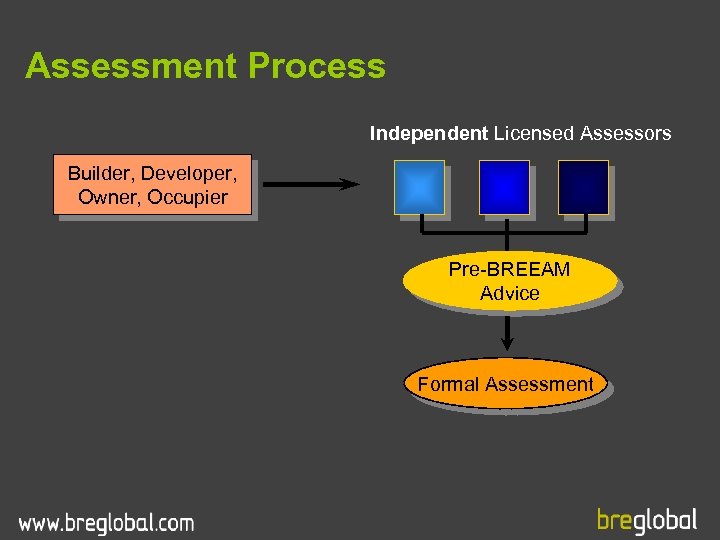 Assessment Process

Builder, Developer, Owner, Occupier

Independent Licensed Assessors

Pre-BREEAM Advice

Formal Assessment

www.breglobal.com

breglobal